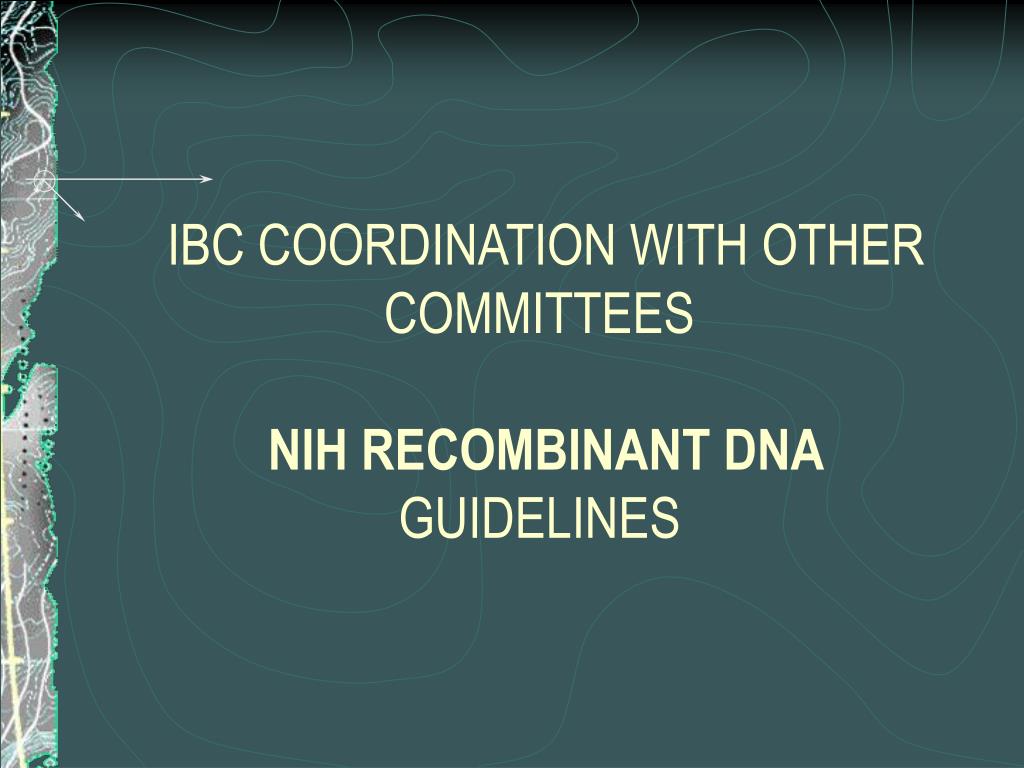 IBC COORDINATION WITH OTHER COMMITTEES

NIH RECOMBINANT DNA GUIDELINES